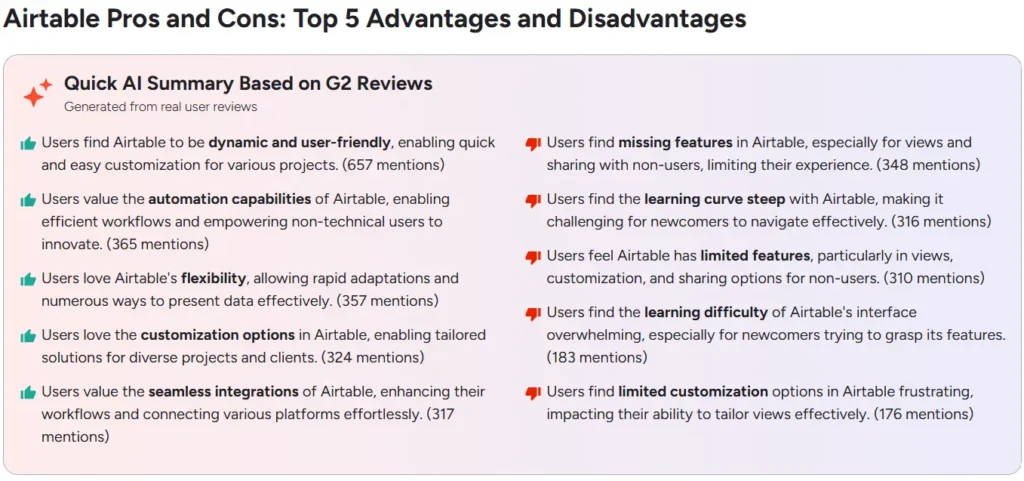 Airtable Pros and Cons: Top 5 Advantages and Disadvantages

Quick AI Summary Based on G2 Reviews
Generated from real user reviews

Users find Airtable to be dynamic and user-friendly, enabling quick and easy customization for various projects. (657 mentions)

Users value the automation capabilities of Airtable, enabling efficient workflows and empowering non-technical users to innovate. (365 mentions)

Users love Airtable's flexibility, allowing rapid adaptations and numerous ways to present data effectively. (357 mentions)

Users love the customization options in Airtable, enabling tailored solutions for diverse projects and clients. (324 mentions)

Users value the seamless integrations of Airtable, enhancing their workflows and connecting various platforms effortlessly. (317 mentions)

Users find missing features in Airtable, especially for views and sharing with non-users, limiting their experience. (348 mentions)

Users find the learning curve steep with Airtable, making it challenging for newcomers to navigate effectively. (316 mentions)

Users feel Airtable has limited features, particularly in views, customization, and sharing options for non-users. (310 mentions)

Users find the learning difficulty of Airtable's interface overwhelming, especially for newcomers trying to grasp its features. (183 mentions)

Users find limited customization options in Airtable frustrating, impacting their ability to tailor views effectively. (176 mentions)